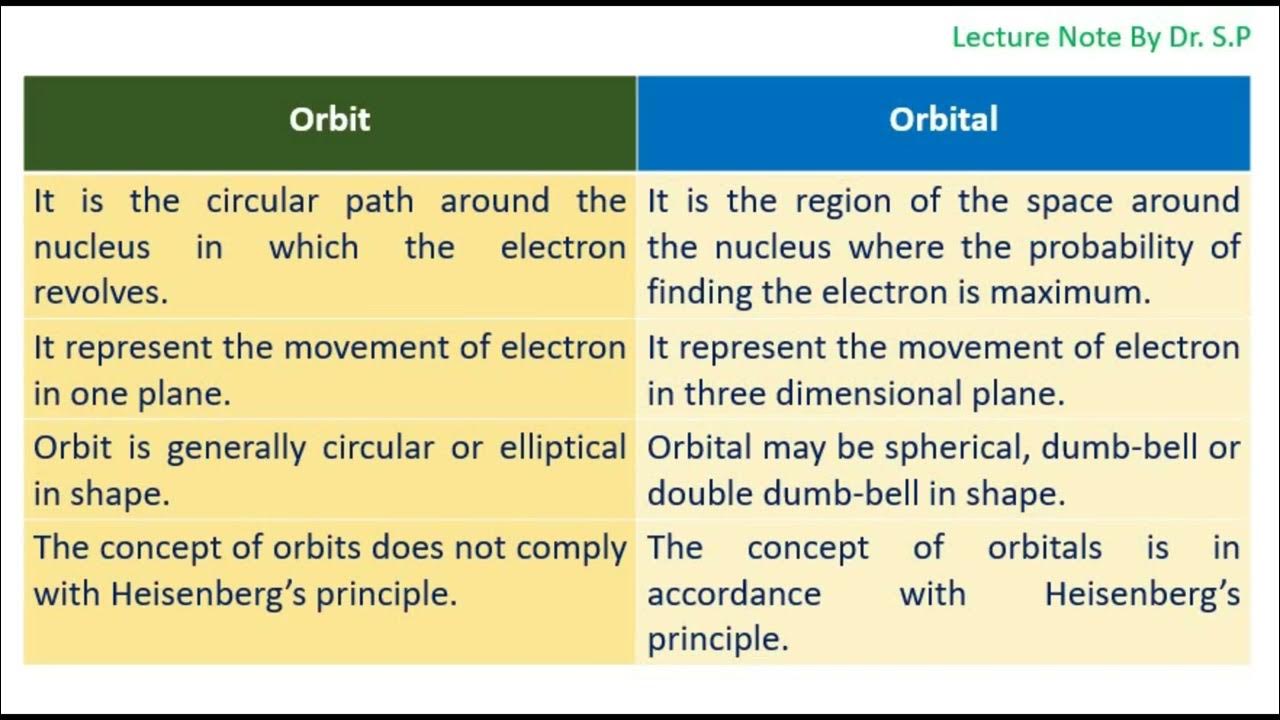 Lecture Note By Dr. S.P

| Orbit | Orbital |
|---|---|
| It is the circular path around the nucleus in which the electron revolves. | It is the region of the space around the nucleus where the probability of finding the electron is maximum. |
| It represent the movement of electron in one plane. | It represent the movement of electron in three dimensional plane. |
| Orbit is generally circular or elliptical in shape. | Orbital may be spherical, dumb-bell or double dumb-bell in shape. |
| The concept of orbits does not comply with Heisenberg's principle. | The concept of orbitals is in accordance with Heisenberg's principle. |